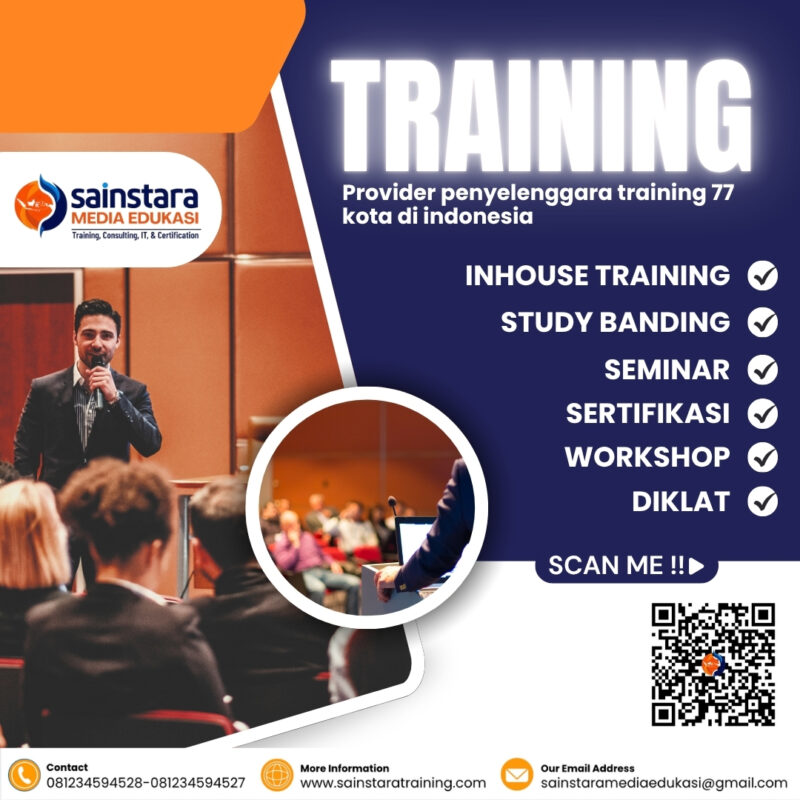 sainstara
MEDIA EDUKASI
Training, Consulting, IT, & Certification

TRAINING

Provider penyelenggara training 77 kota di indonesia

INHOUSE TRAINING
STUDY BANDING
SEMINAR
SERTIFIKASI
WORKSHOP
DIKLAT

SCAN ME !!

Contact
081234594528-081234594527

More Information
www.sainstaratraining.com

Our Email Address
sainstaramediaedukasi@gmail.com